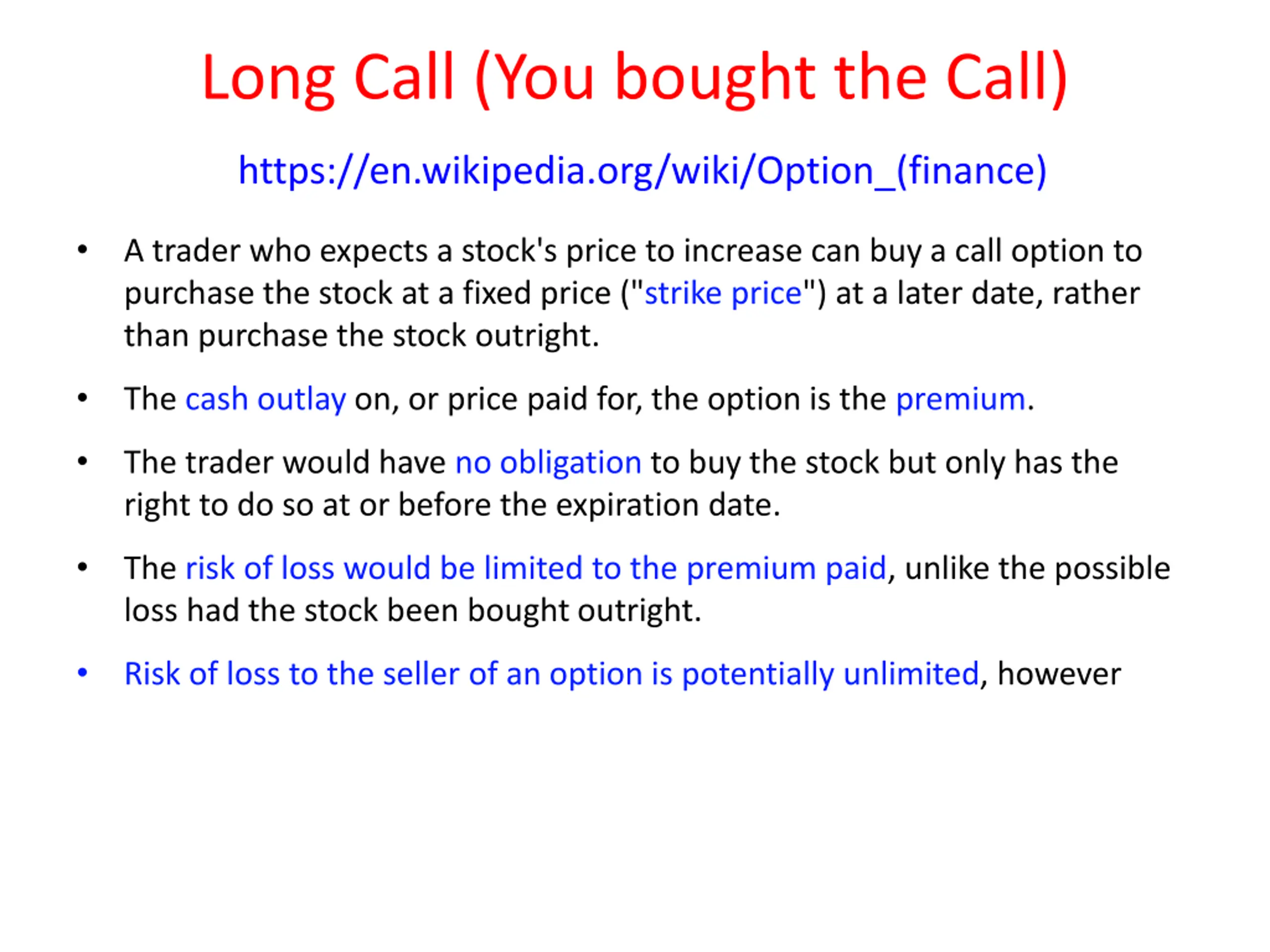 Long Call (You bought the Call)

https://en.wikipedia.org/wiki/Option_(finance)

• A trader who expects a stock's price to increase can buy a call option to purchase the stock at a fixed price ("strike price") at a later date, rather than purchase the stock outright.

• The cash outlay on, or price paid for, the option is the premium.

• The trader would have no obligation to buy the stock but only has the right to do so at or before the expiration date.

• The risk of loss would be limited to the premium paid, unlike the possible loss had the stock been bought outright.

• Risk of loss to the seller of an option is potentially unlimited, however